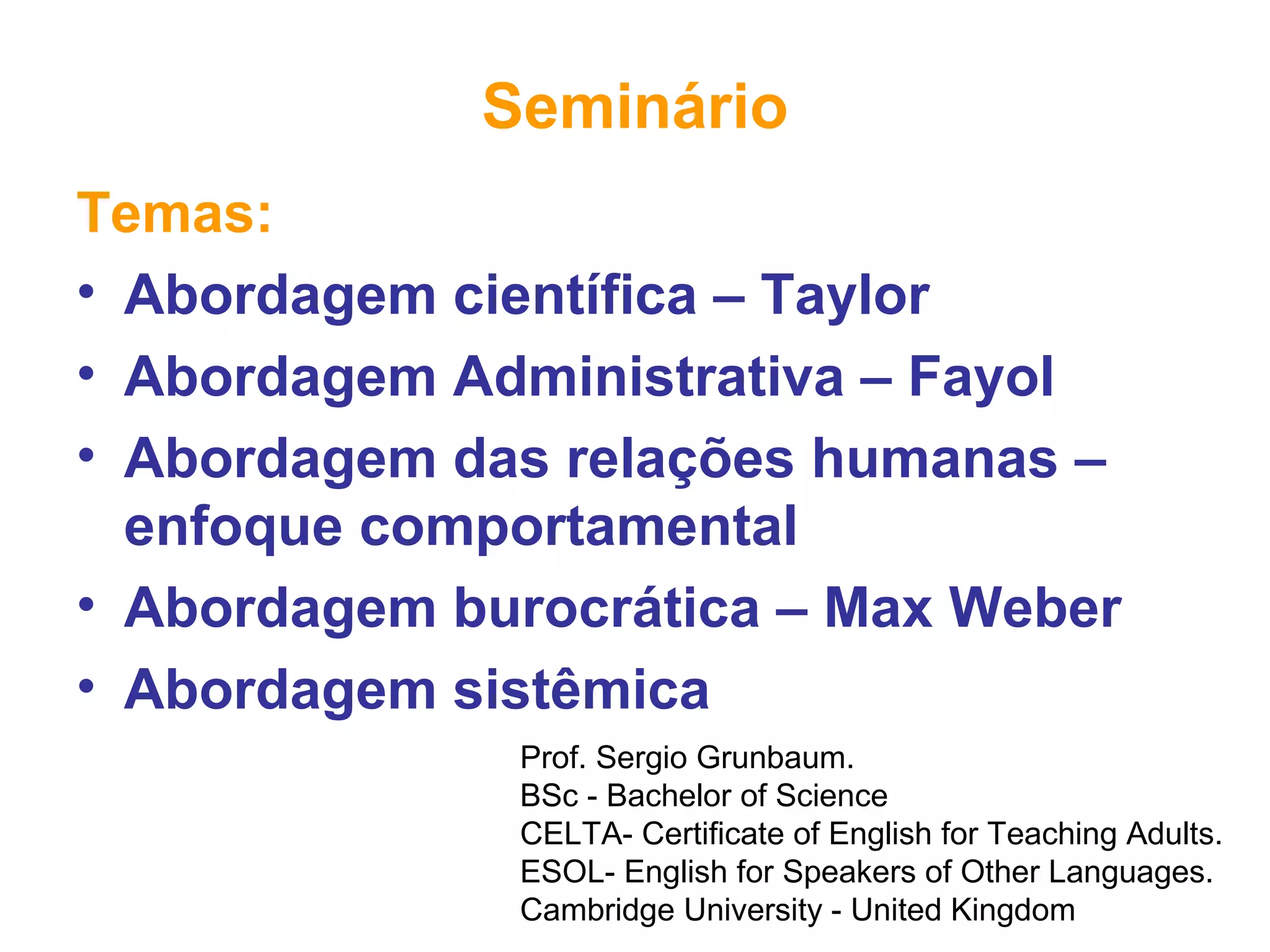 Seminário

Temas:

• Abordagem científica – Taylor
• Abordagem Administrativa – Fayol
• Abordagem das relações humanas – enfoque comportamental
• Abordagem burocrática – Max Weber
• Abordagem sistêmica

Prof. Sergio Grunbaum.
BSc - Bachelor of Science
CELTA- Certificate of English for Teaching Adults.
ESOL- English for Speakers of Other Languages.
Cambridge University - United Kingdom